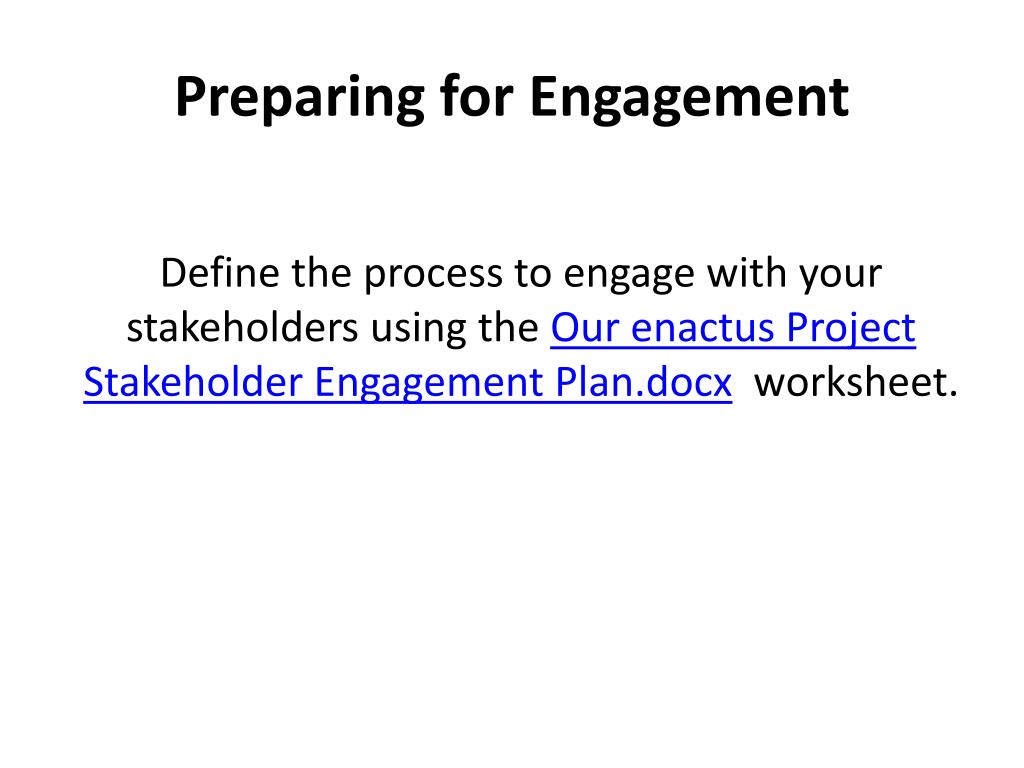 Preparing for Engagement

Define the process to engage with your stakeholders using the Our enactus Project Stakeholder Engagement Plan.docx worksheet.